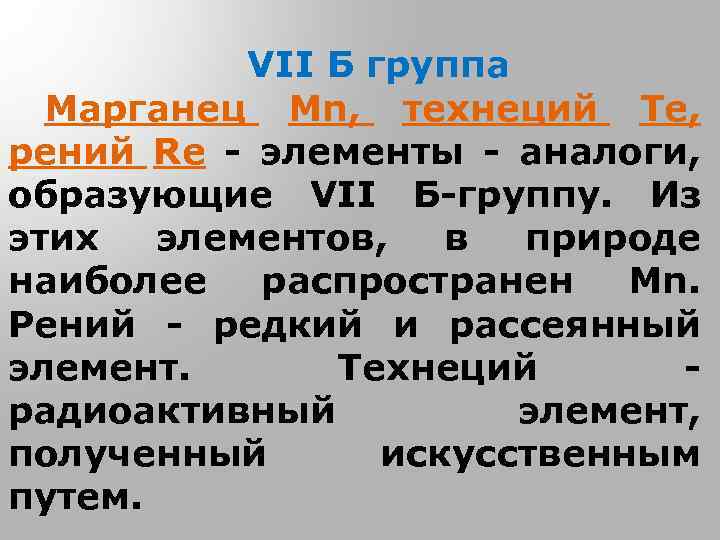 VII Б группа

Марганец Mn, технеций Te, рений Re - элементы - аналоги, образующие VII Б-группу. Из этих элементов, в природе наиболее распространен Mn. Рений - редкий и рассеянный элемент. Технеций - радиоактивный элемент, полученный искусственным путем.